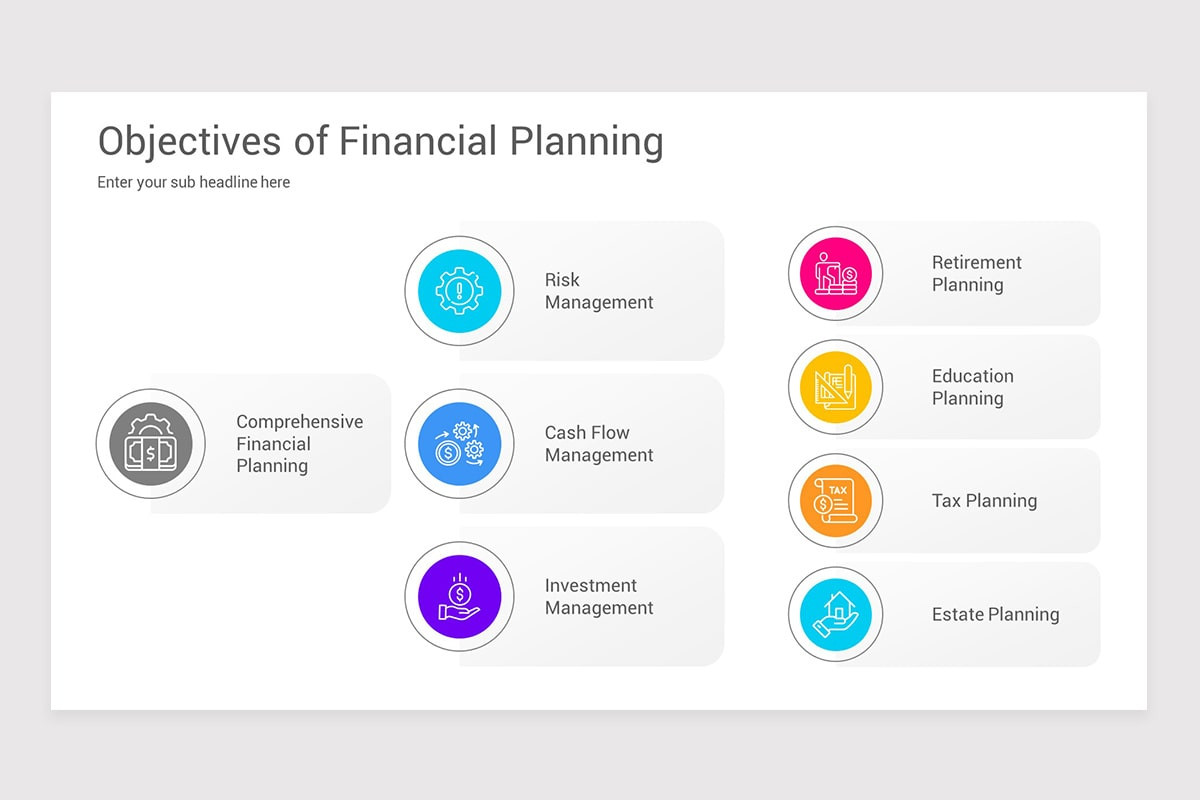 Objectives of Financial Planning

Enter your sub headline here

Comprehensive Financial Planning

Risk Management

Cash Flow Management

Investment Management

Retirement Planning

Education Planning

TAX

Tax Planning

Estate Planning